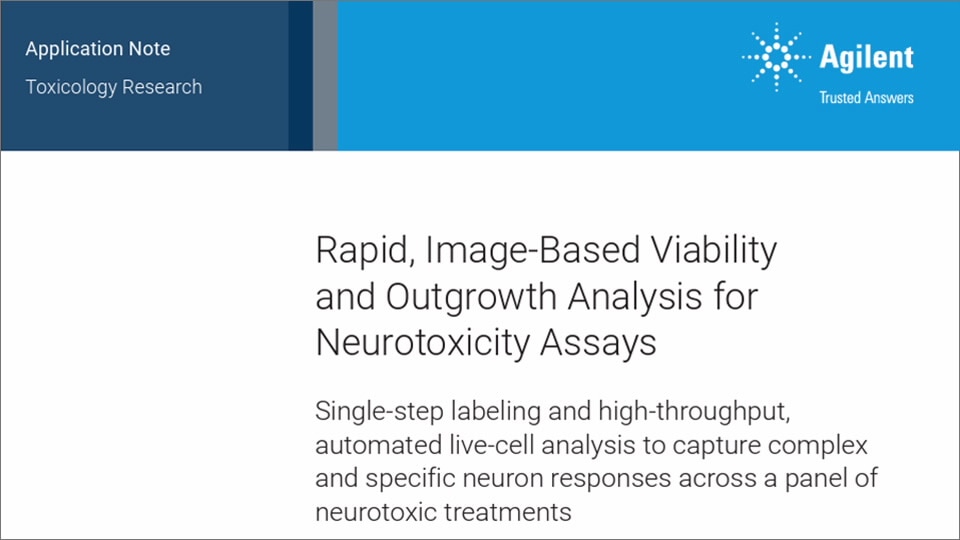 Application Note
Toxicology Research

Agilent
Trusted Answers

Rapid, Image-Based Viability and Outgrowth Analysis for Neurotoxicity Assays

Single-step labeling and high-throughput, automated live-cell analysis to capture complex and specific neuron responses across a panel of neurotoxic treatments